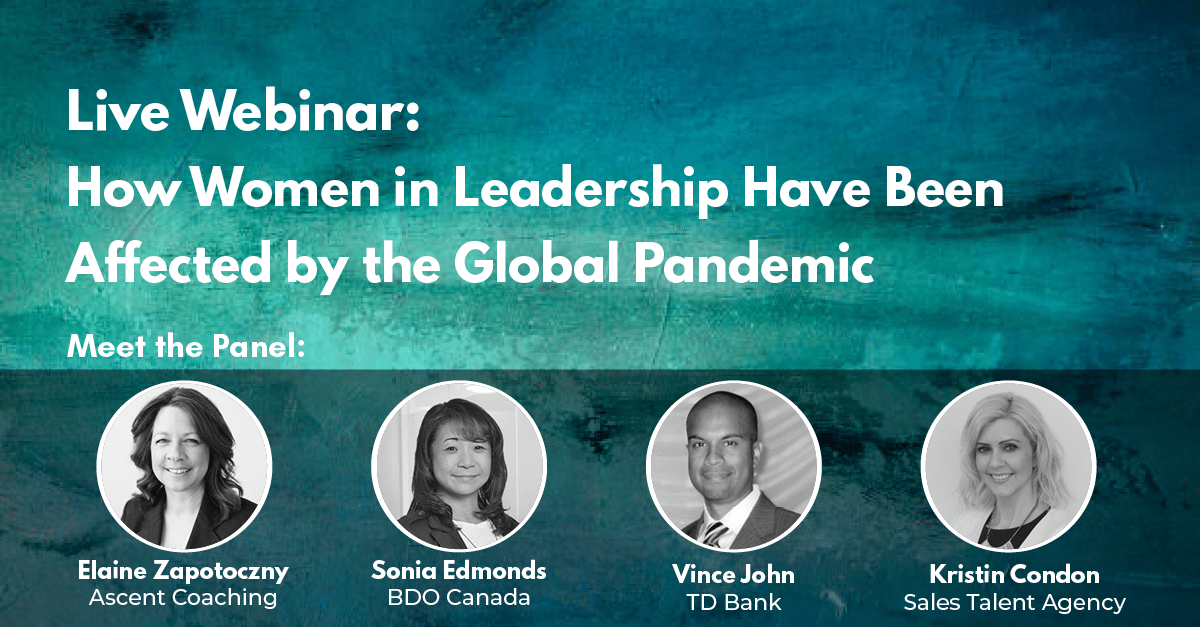 Live Webinar:
How Women in Leadership Have Been Affected by the Global Pandemic

Meet the Panel:

Elaine Zapotoczny
Ascent Coaching

Sonia Edmonds
BDO Canada

Vince John
TD Bank

Kristin Condon
Sales Talent Agency